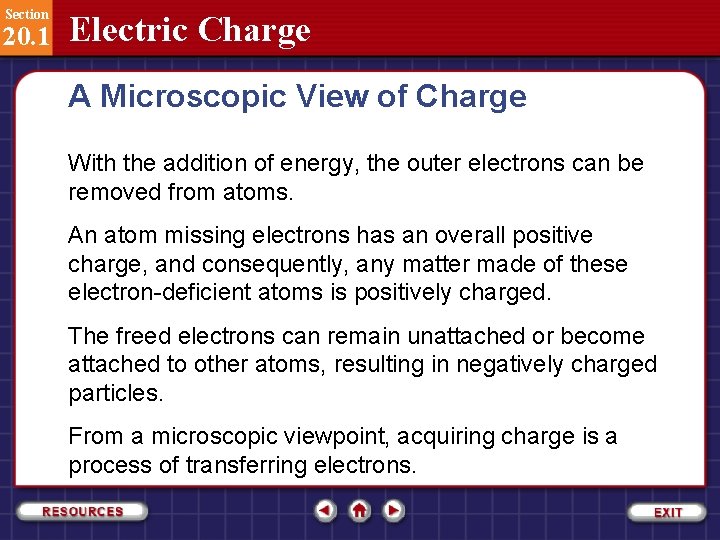 Section
20.1 Electric Charge

A Microscopic View of Charge

With the addition of energy, the outer electrons can be removed from atoms.

An atom missing electrons has an overall positive charge, and consequently, any matter made of these electron-deficient atoms is positively charged.

The freed electrons can remain unattached or become attached to other atoms, resulting in negatively charged particles.

From a microscopic viewpoint, acquiring charge is a process of transferring electrons.

RESOURCES

EXIT